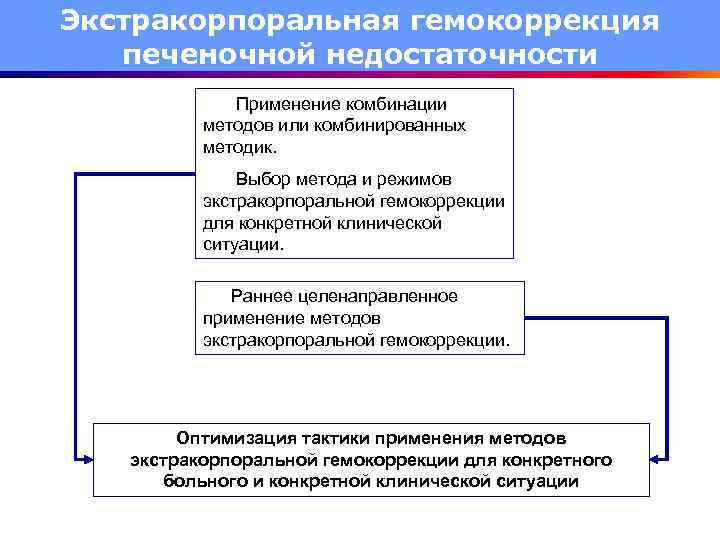 Экстракорпоральная гемокоррекция печеночной недостаточности

Применение комбинации методов или комбинированных методик.

Выбор метода и режимов экстракорпоральной гемокоррекции для конкретной клинической ситуации.

Раннее целенаправленное применение методов экстракорпоральной гемокоррекции.

Оптимизация тактики применения методов экстракорпоральной гемокоррекции для конкретного больного и конкретной клинической ситуации